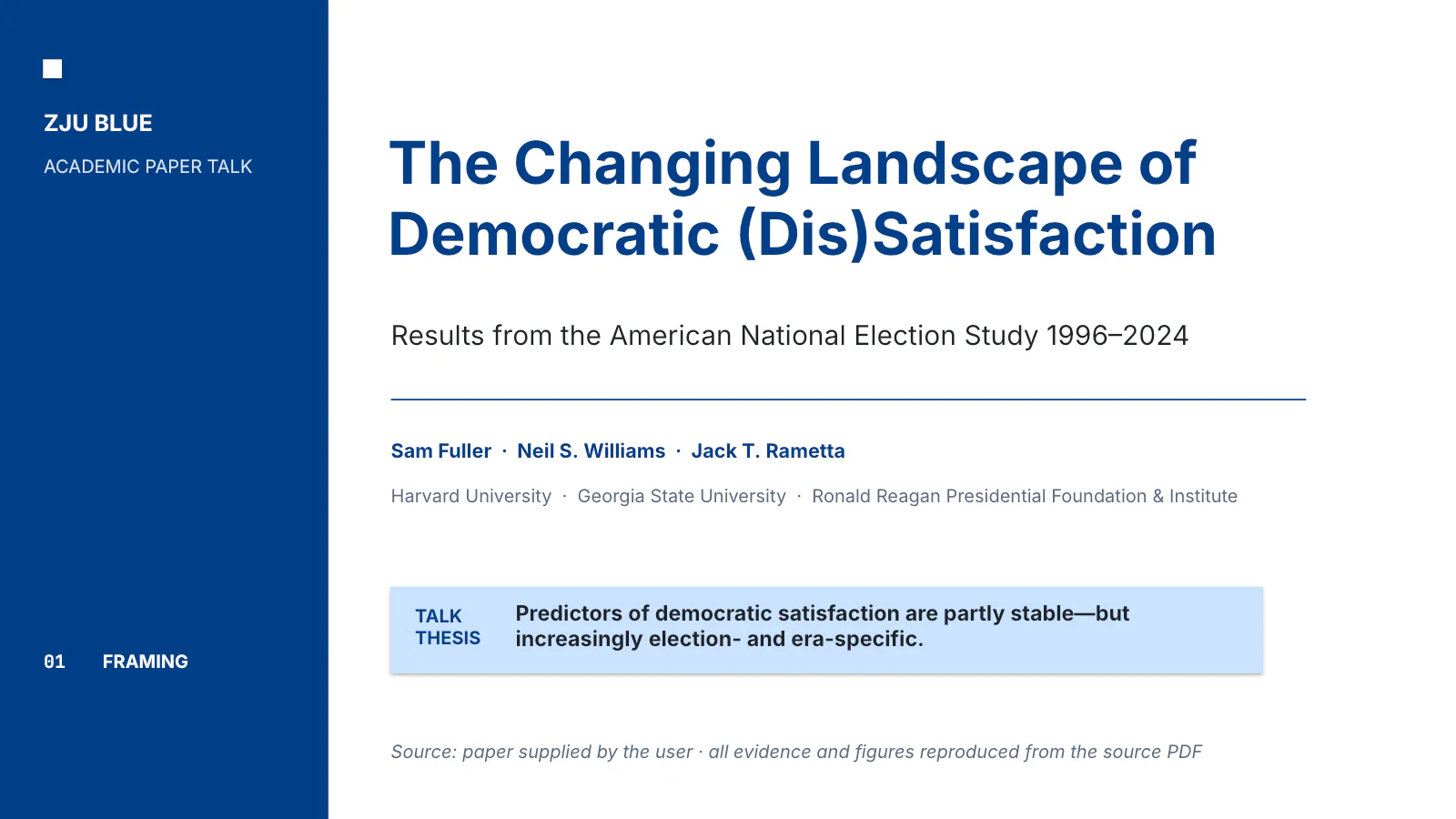 ZJU BLUE

ACADEMIC PAPER TALK

01 FRAMING

The Changing Landscape of Democratic (Dis)Satisfaction

Results from the American National Election Study 1996–2024

Sam Fuller · Neil S. Williams · Jack T. Rametta

Harvard University · Georgia State University · Ronald Reagan Presidential Foundation & Institute

TALK THESIS

Predictors of democratic satisfaction are partly stable—but increasingly election- and era-specific.

Source: paper supplied by the user · all evidence and figures reproduced from the source PDF